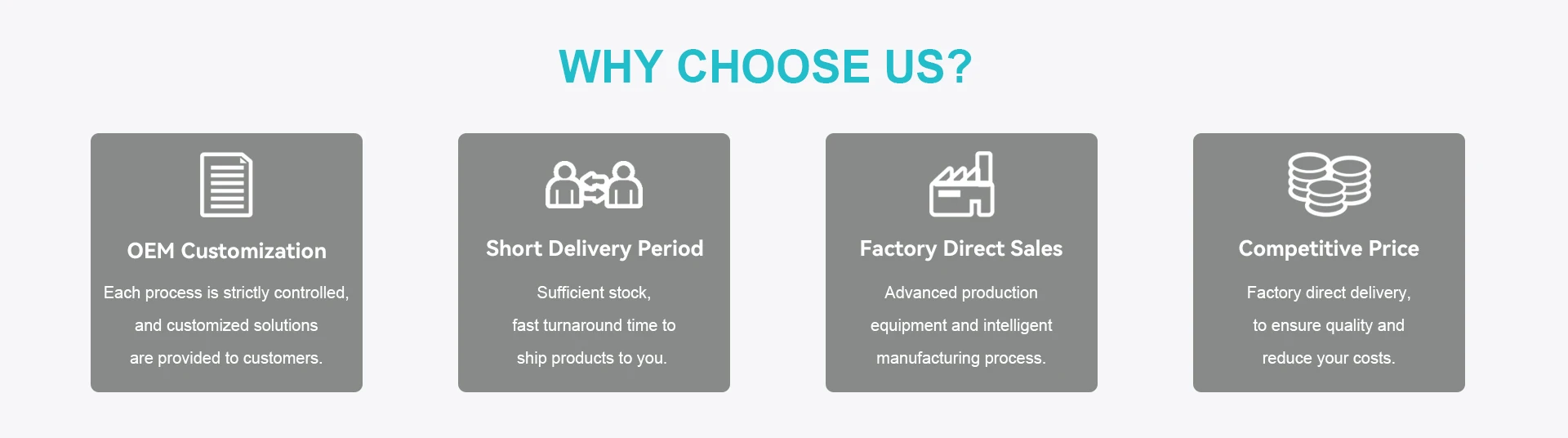 WHY CHOOSE US?

OEM Customization

Each process is strictly controlled, and customized solutions are provided to customers.

Short Delivery Period

Sufficient stock, fast turnaround time to ship products to you.

Factory Direct Sales

Advanced production equipment and intelligent manufacturing process.

Competitive Price

Factory direct delivery, to ensure quality and reduce your costs.